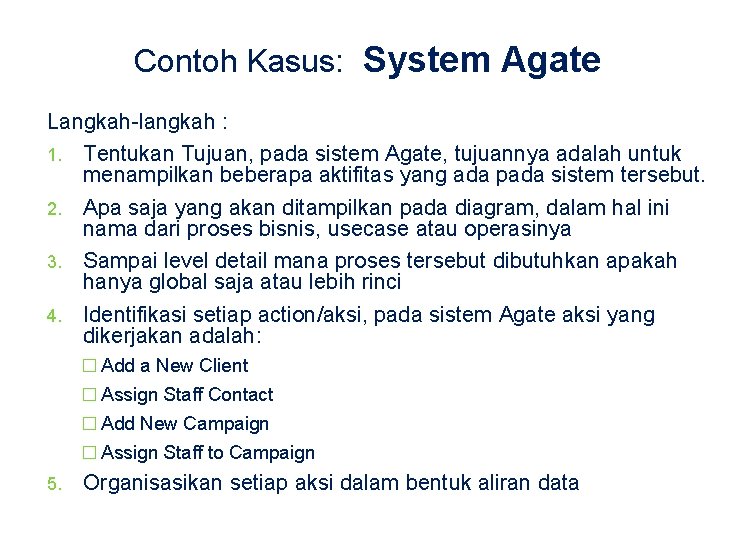 Contoh Kasus: System Agate

Langkah-langkah :

1. Tentukan Tujuan, pada sistem Agate, tujuannya adalah untuk menampilkan beberapa aktifitas yang ada pada sistem tersebut.

2. Apa saja yang akan ditampilkan pada diagram, dalam hal ini nama dari proses bisnis, usecase atau operasinya

3. Sampai level detail mana proses tersebut dibutuhkan apakah hanya global saja atau lebih rinci

4. Identifikasi setiap action/aksi, pada sistem Agate aksi yang dikerjakan adalah:

□ Add a New Client

□ Assign Staff Contact

□ Add New Campaign

□ Assign Staff to Campaign

5. Organisasikan setiap aksi dalam bentuk aliran data